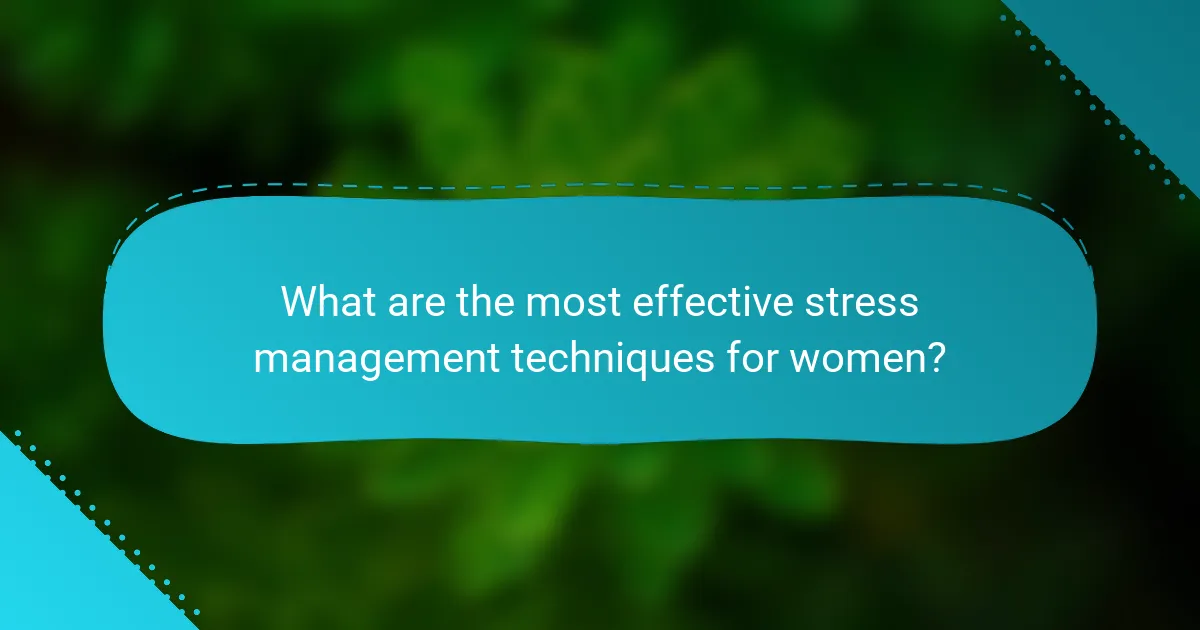 What are the most effective stress management techniques for women?